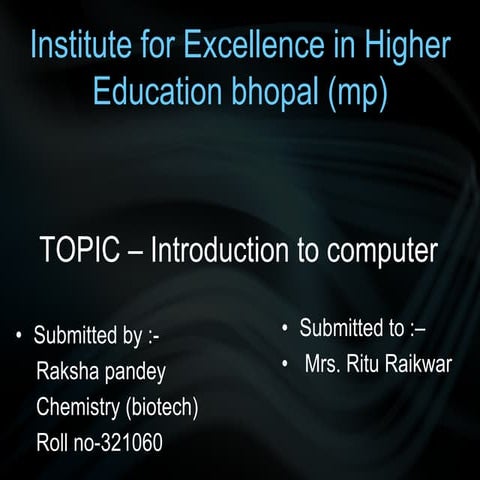 Institute for Excellence in Higher Education bhopal (mp)

TOPIC – Introduction to computer

• Submitted by :-
Raksha pandey
Chemistry (biotech)
Roll no-321060

• Submitted to :–
• Mrs. Ritu Raikwar